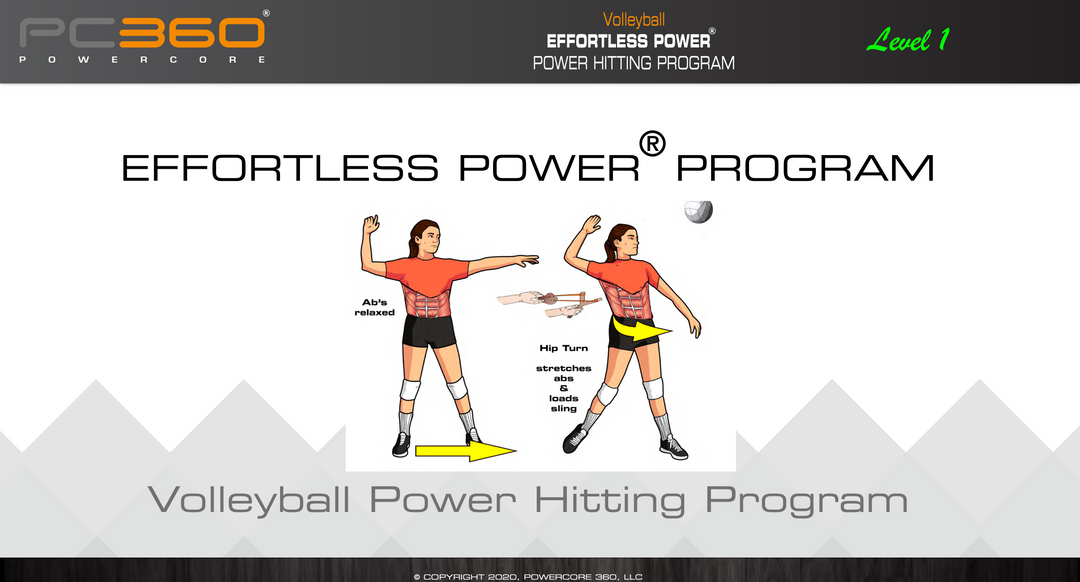 PC360®
POWERCORE

Volleyball
EFFORTLESS POWER®
POWER HITTING PROGRAM

Level 1

EFFORTLESS POWER® PROGRAM

Ab's relaxed

Hip Turn

stretches abs & loads sling

Volleyball Power Hitting Program

© COPYRIGHT 2020, POWERCORE 360, LLC